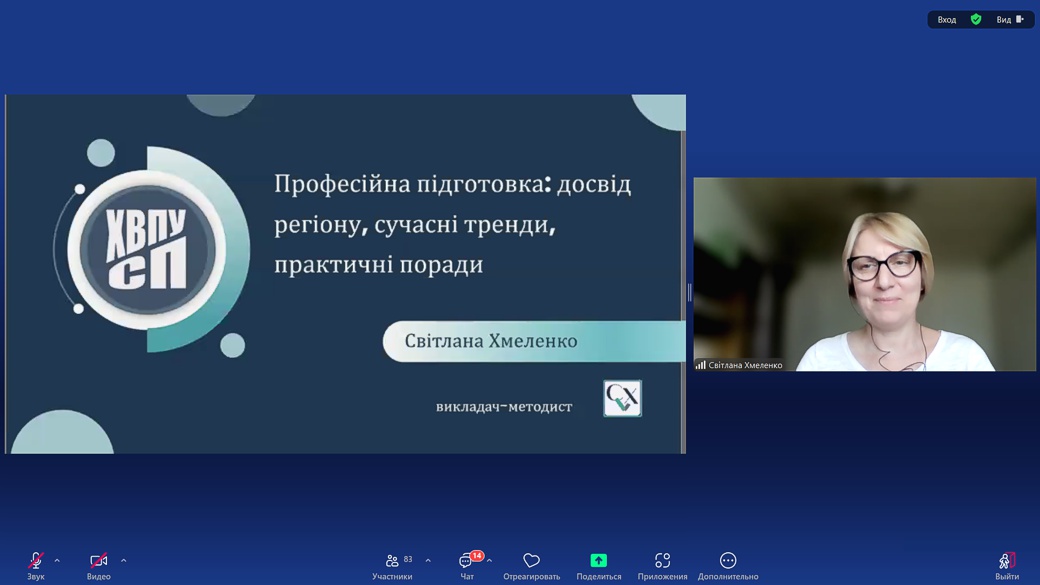 Вход Вид

ХВПУ СП

Професійна підготовка: досвід регіону, сучасні тренди, практичні поради

Світлана Хмеленко

викладач-методист

СХ

Світлана Хмеленко

Звук Видео 83 Участники 14 Чат Отреагировать Поделиться Приложения Дополнительно Выйти